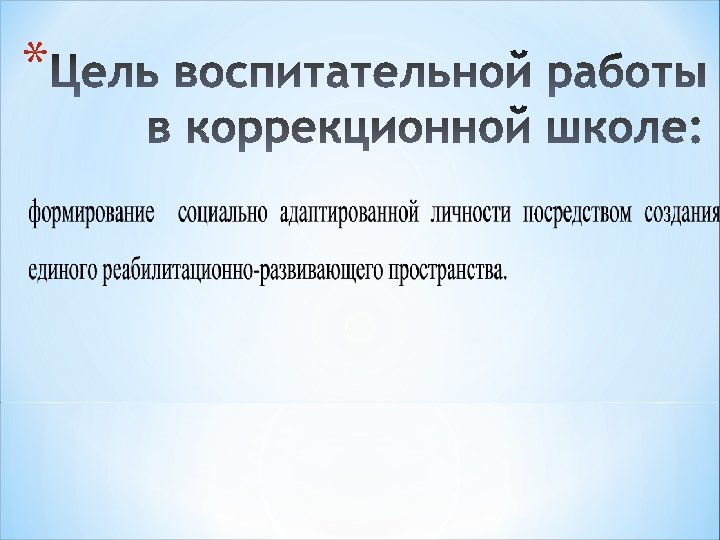 *Цель воспитательной работы в коррекционной школе:

формирование социально адаптированной личности посредством создания единого реабилитационно-развивающего пространства.